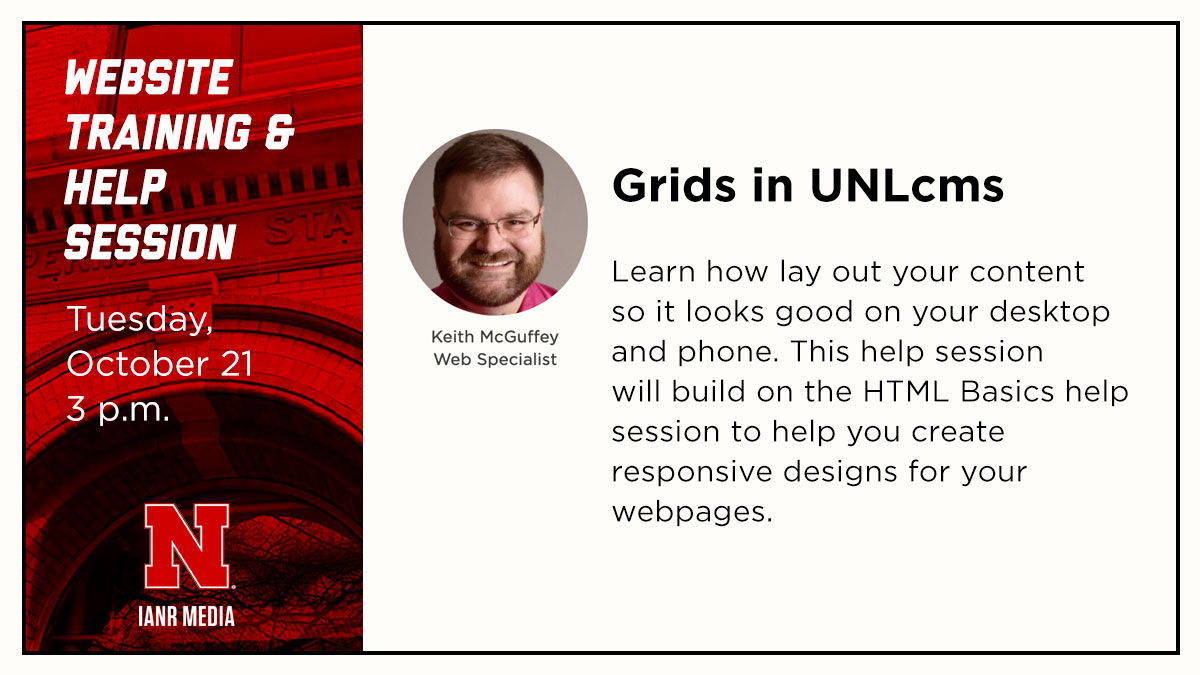 WEBSITE TRAINING & HELP SESSION

Tuesday, October 21
3 p.m.

N

IANR MEDIA

Keith McGuffey
Web Specialist

Grids in UNLcms

Learn how lay out your content so it looks good on your desktop and phone. This help session will build on the HTML Basics help session to help you create responsive designs for your webpages.